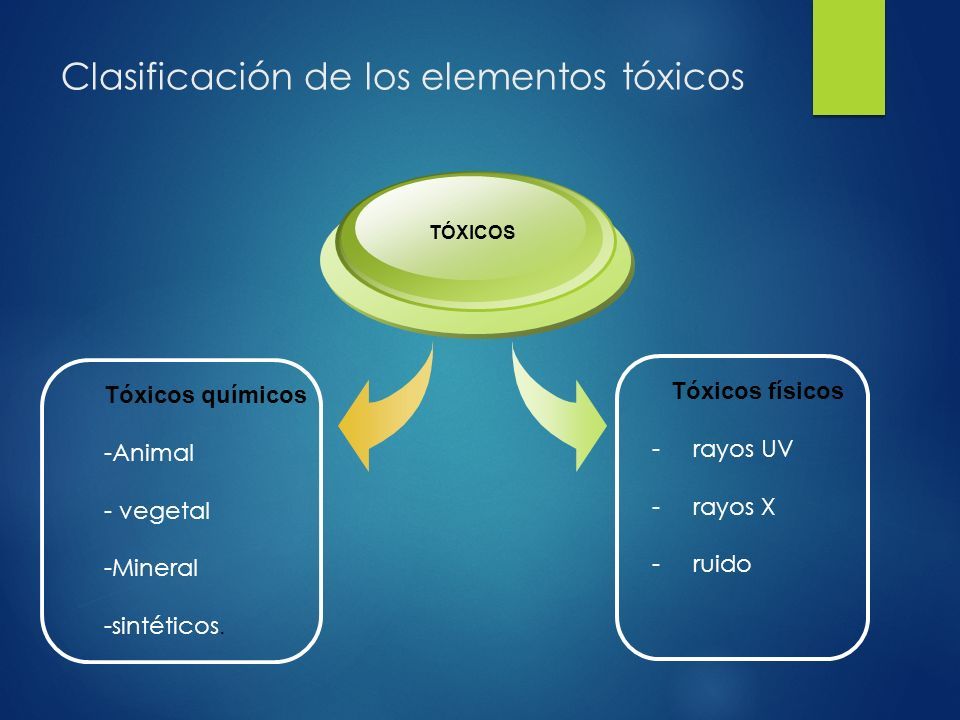 Clasificación de los elementos tóxicos

TÓXICOS

Tóxicos químicos

-Animal

- vegetal

-Mineral

-sintéticos.

Tóxicos físicos

- rayos UV

- rayos X

- ruido